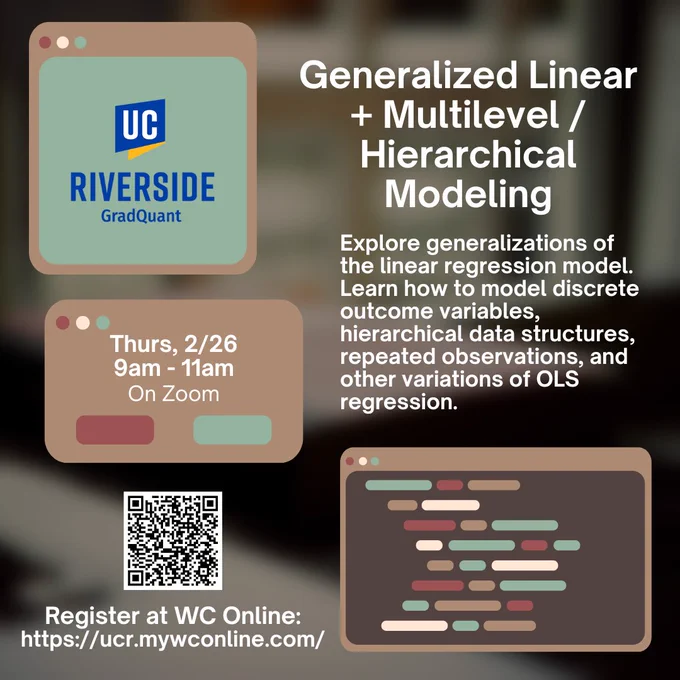 UC
RIVERSIDE
GradQuant

Generalized Linear + Multilevel / Hierarchical Modeling

Explore generalizations of the linear regression model. Learn how to model discrete outcome variables, hierarchical data structures, repeated observations, and other variations of OLS regression.

Thurs, 2/26
9am - 11am
On Zoom

Register at WC Online:
https://ucr.mywconline.com/